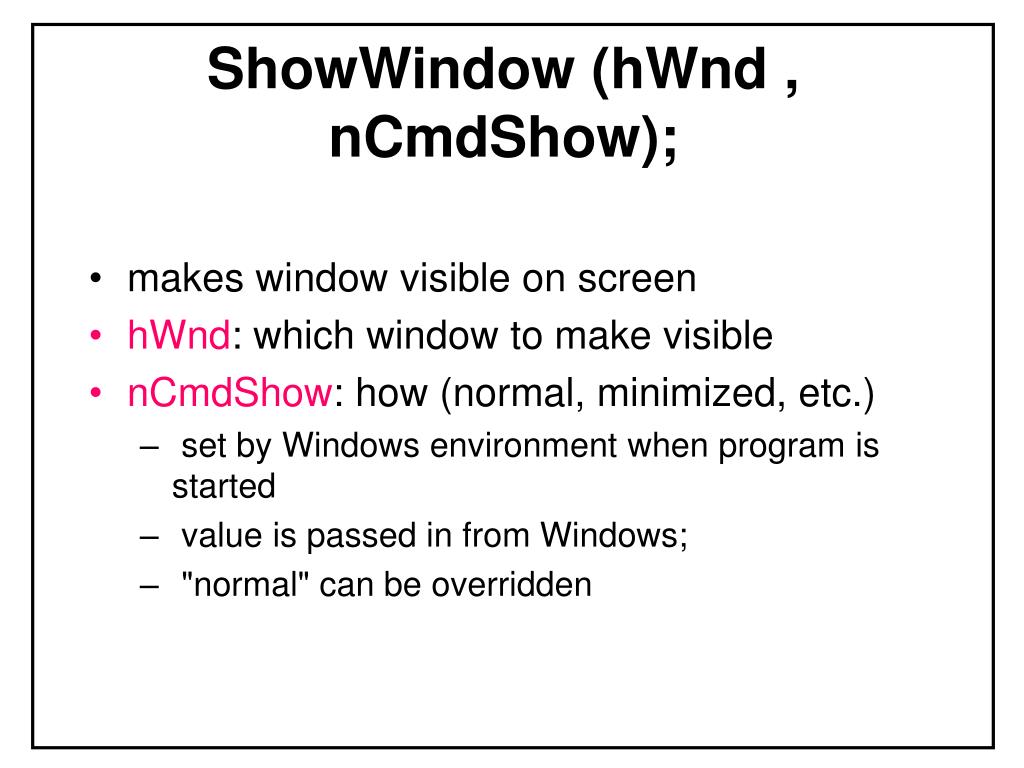 ShowWindow (hWnd , nCmdShow);

• makes window visible on screen
• hWnd: which window to make visible
• nCmdShow: how (normal, minimized, etc.)
– set by Windows environment when program is started
– value is passed in from Windows;
– "normal" can be overridden